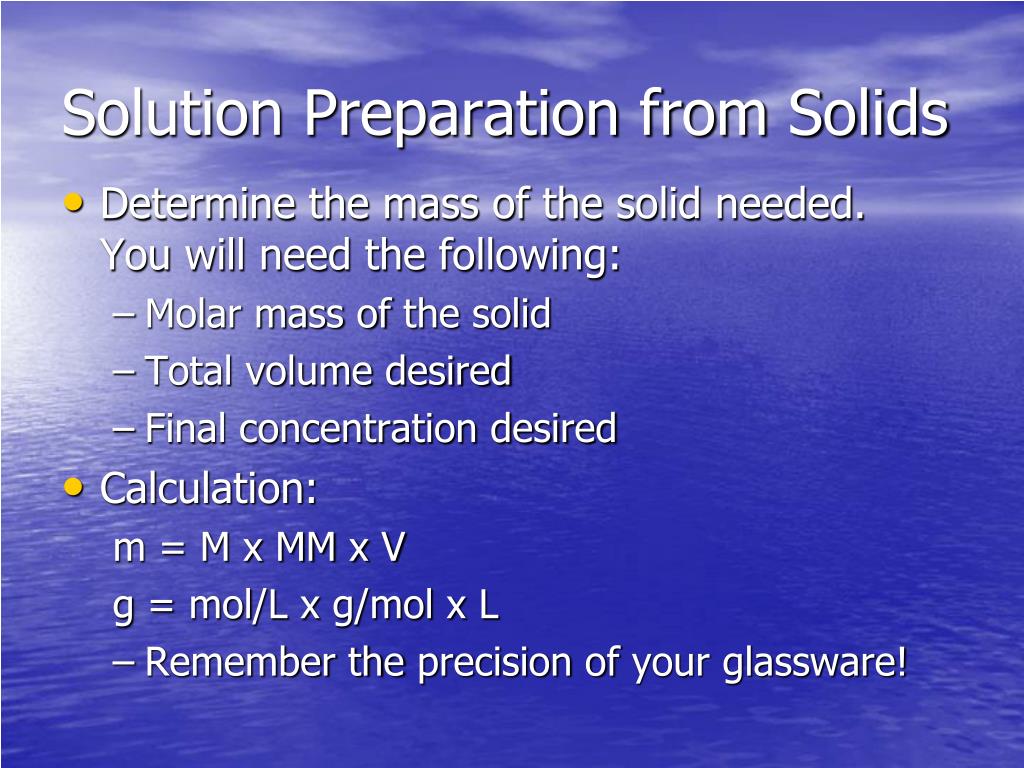 Solution Preparation from Solids

• Determine the mass of the solid needed. You will need the following:
– Molar mass of the solid
– Total volume desired
– Final concentration desired
• Calculation:
m = M x MM x V
g = mol/L x g/mol x L
– Remember the precision of your glassware!